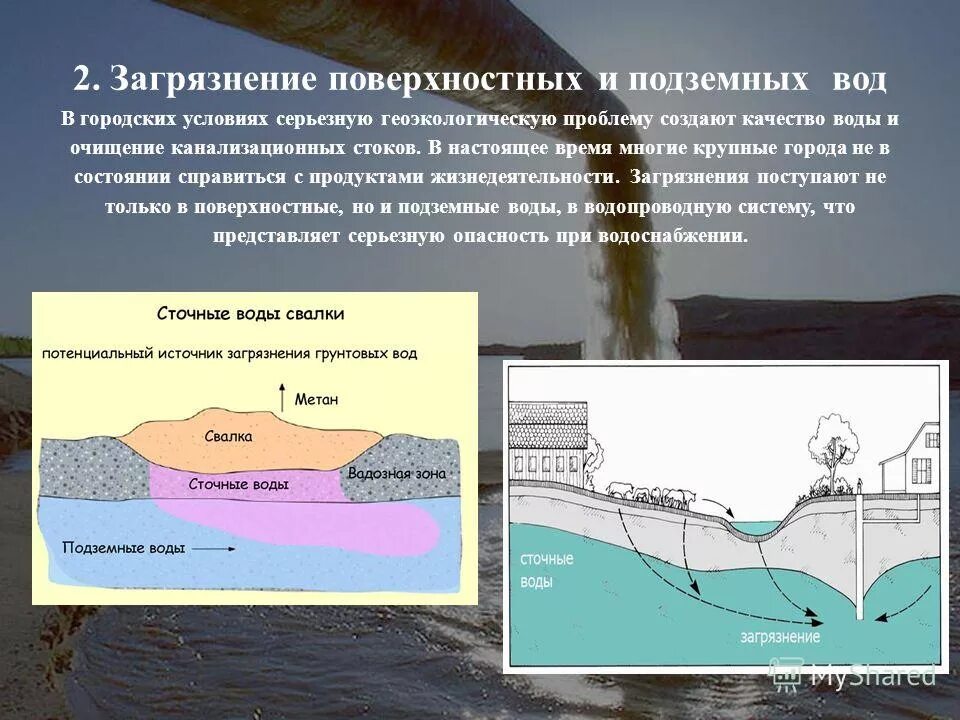 2. Загрязнение поверхностных и подземных вод

В городских условиях серьезную геоэкологическую проблему создают качество воды и очищение канализационных стоков. В настоящее время многие крупные города не в состоянии справиться с продуктами жизнедеятельности. Загрязнения поступают не только в поверхностные, но и подземные воды, в водопроводную систему, что представляет серьезную опасность при водоснабжении.

Сточные воды свалки

потенциальный источник загрязнения грунтовых вод

Метан

Свалка

Сточные воды

Вадозная зона

Подземные воды

сточные воды

загрязнение

MyShared